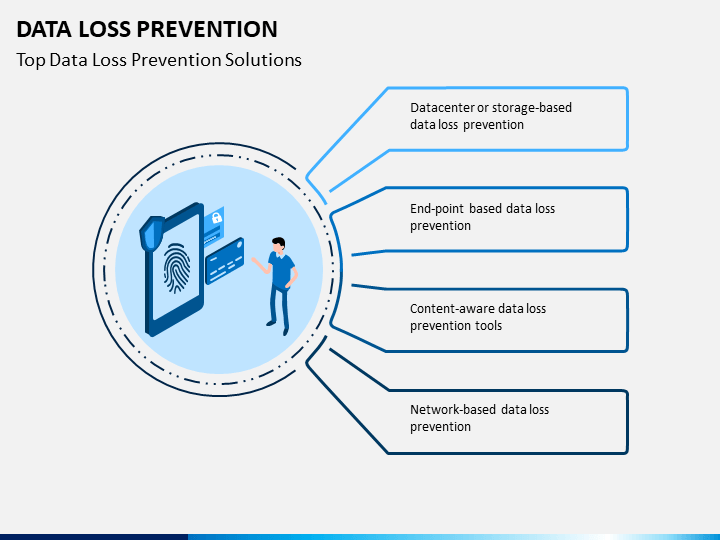 DATA LOSS PREVENTION
Top Data Loss Prevention Solutions

Datacenter or storage-based data loss prevention

End-point based data loss prevention

Content-aware data loss prevention tools

Network-based data loss prevention